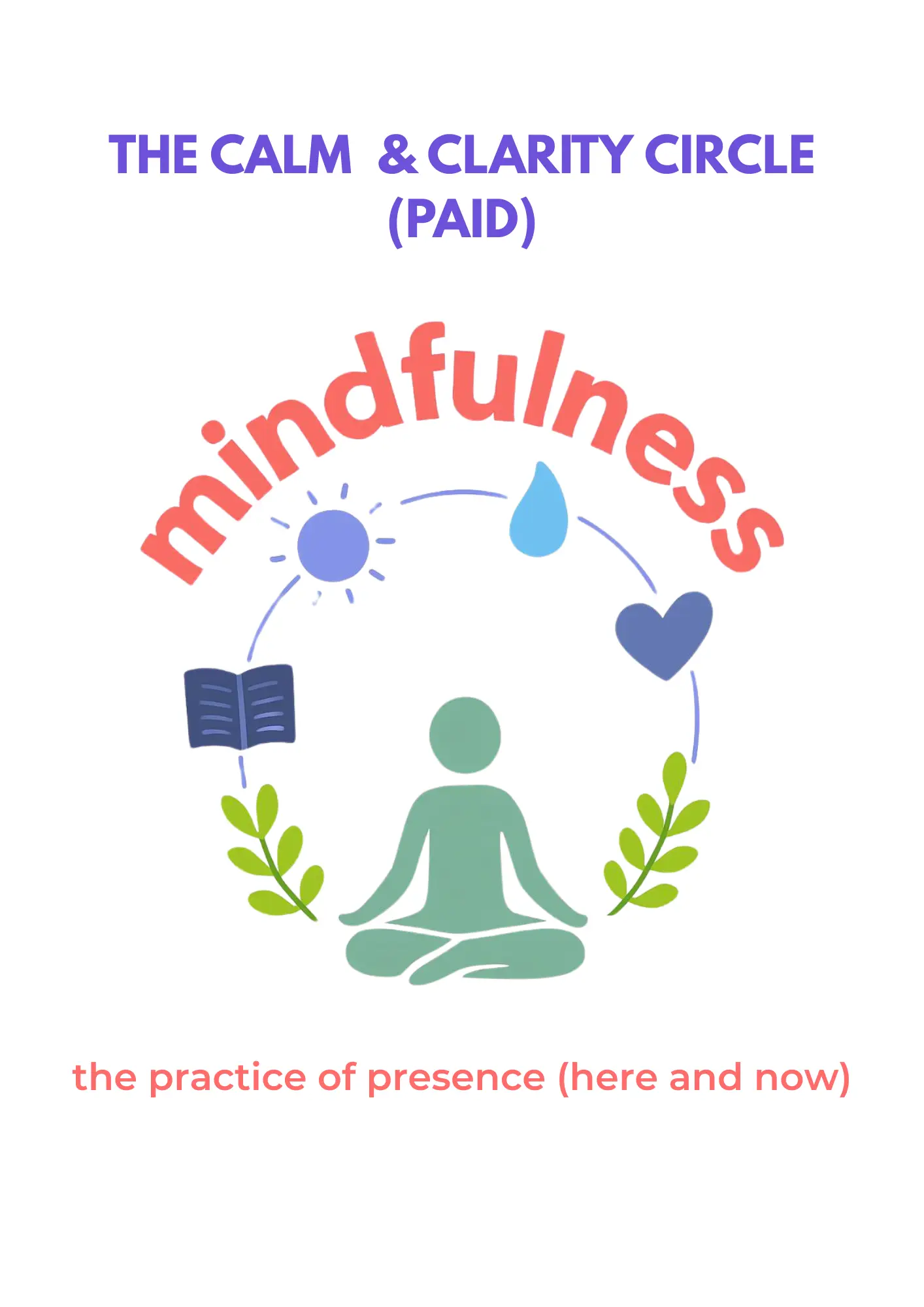 THE CALM & CLARITY CIRCLE
(PAID)

mindfulness

the practice of presence (here and now)